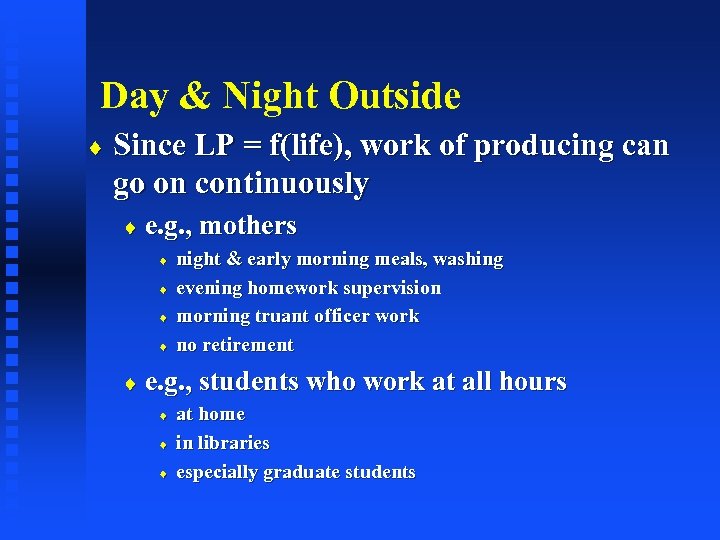 Day & Night Outside

♦ Since LP = f(life), work of producing can go on continuously

♦ e.g., mothers

♦ night & early morning meals, washing

♦ evening homework supervision

♦ morning truant officer work

♦ no retirement

♦ e.g., students who work at all hours

♦ at home

♦ in libraries

♦ especially graduate students